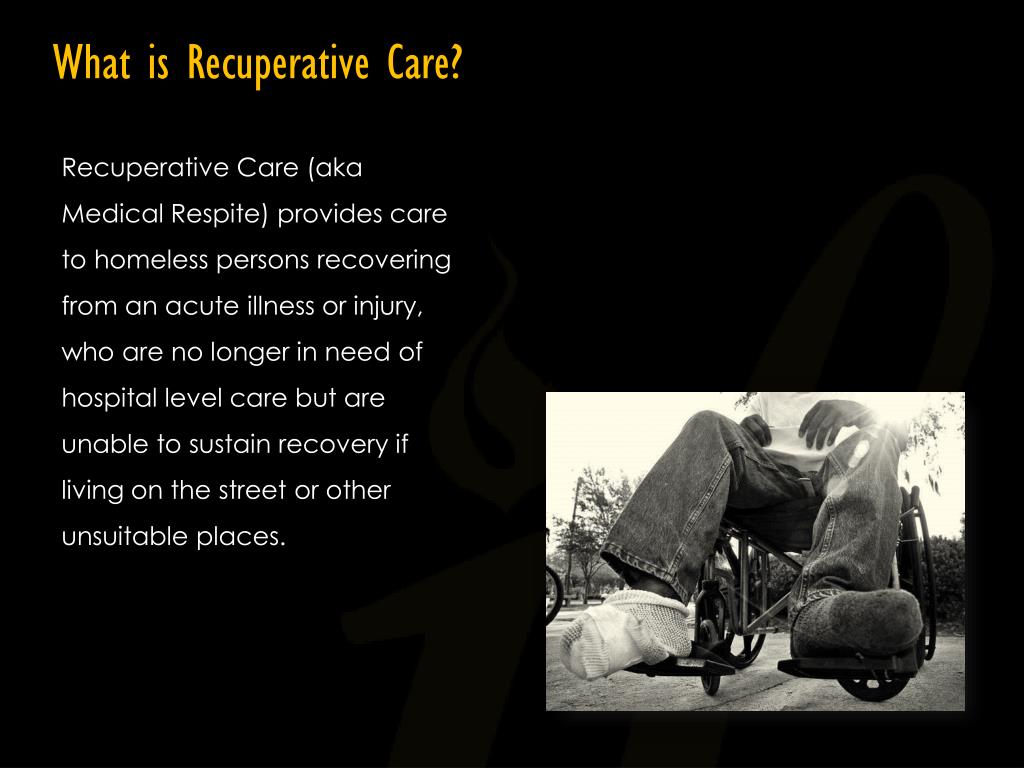 What is Recuperative Care?

Recuperative Care (aka Medical Respite) provides care to homeless persons recovering from an acute illness or injury, who are no longer in need of hospital level care but are unable to sustain recovery if living on the street or other unsuitable places.